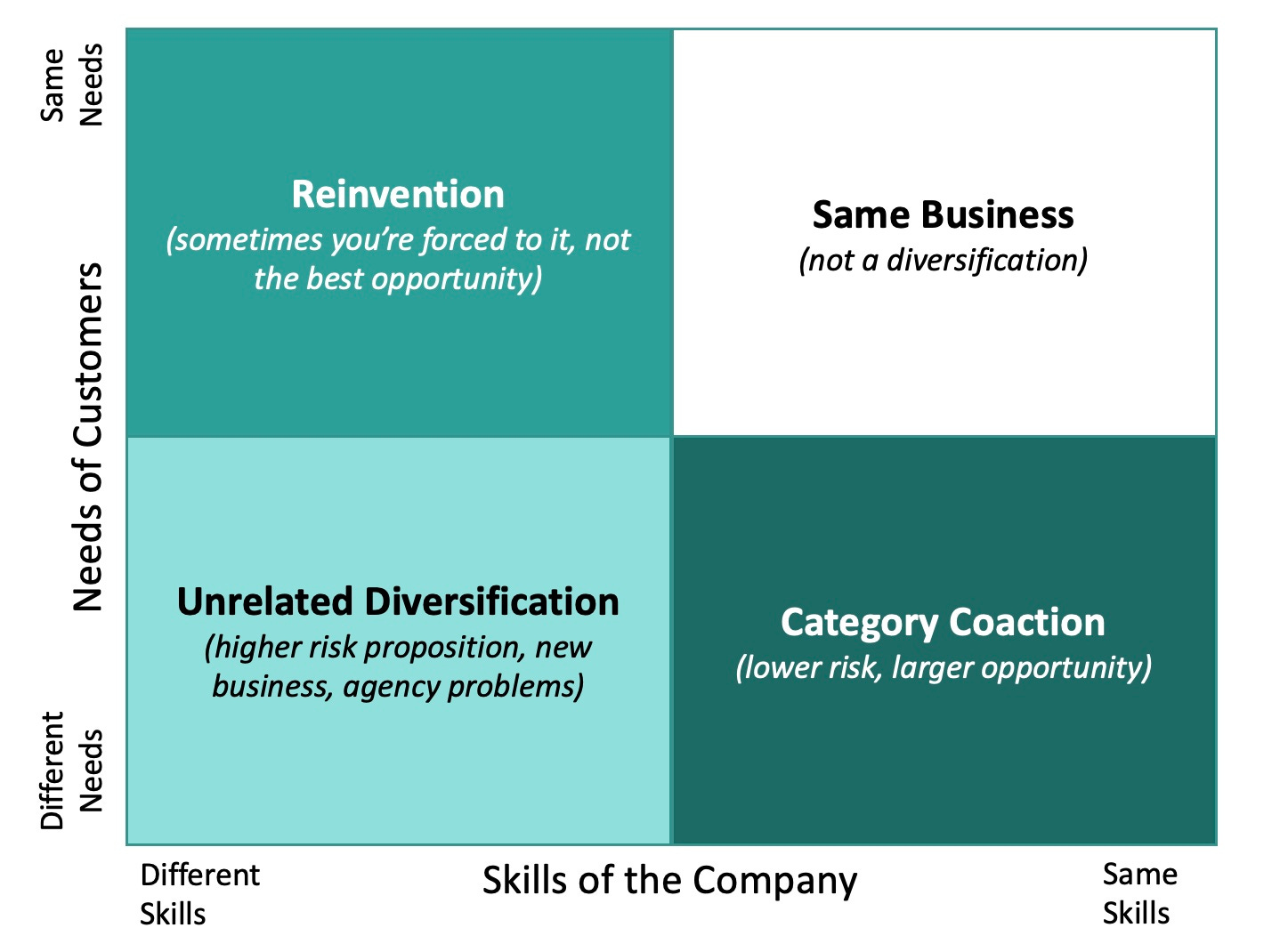 Same Needs

Needs of Customers

Different Needs

Reinvention
(sometimes you're forced to it, not the best opportunity)

Same Business
(not a diversification)

Unrelated Diversification
(higher risk proposition, new business, agency problems)

Category Coaction
(lower risk, larger opportunity)

Different Skills

Skills of the Company

Same Skills